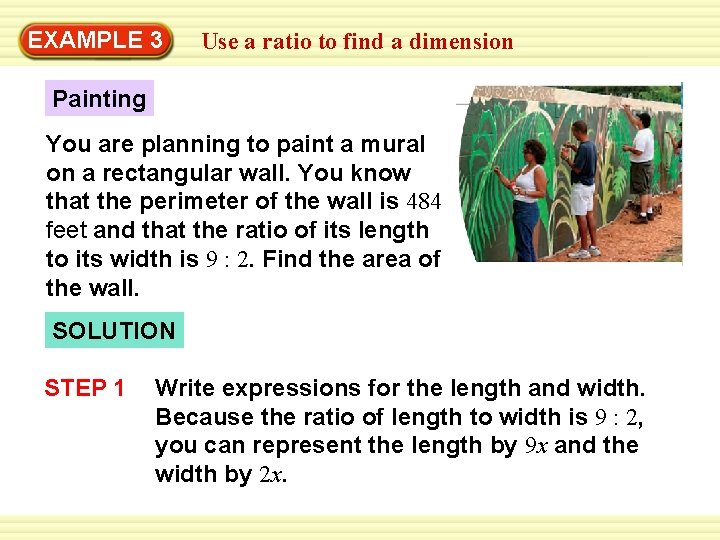 EXAMPLE 3 Use a ratio to find a dimension

Painting

You are planning to paint a mural on a rectangular wall. You know that the perimeter of the wall is $484$ feet and that the ratio of its length to its width is $9 : 2$. Find the area of the wall.

SOLUTION

STEP 1 Write expressions for the length and width. Because the ratio of length to width is $9 : 2$, you can represent the length by $9x$ and the width by $2x$.